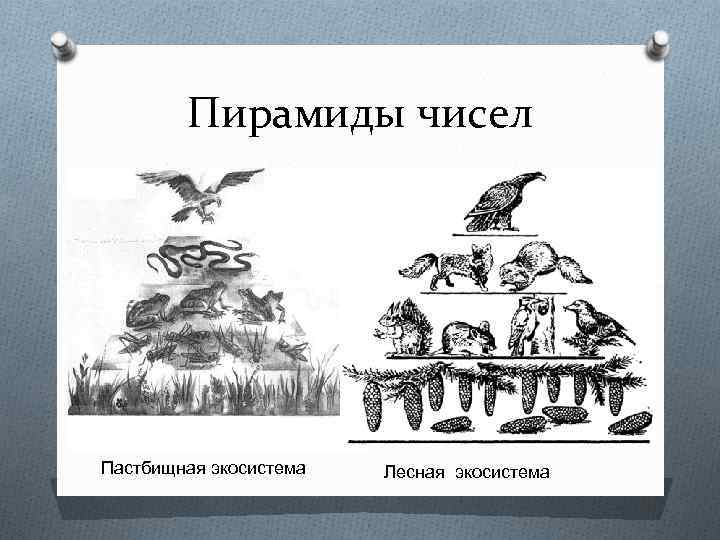 Пирамиды чисел

Пастбищная экосистема

Лесная экосистема